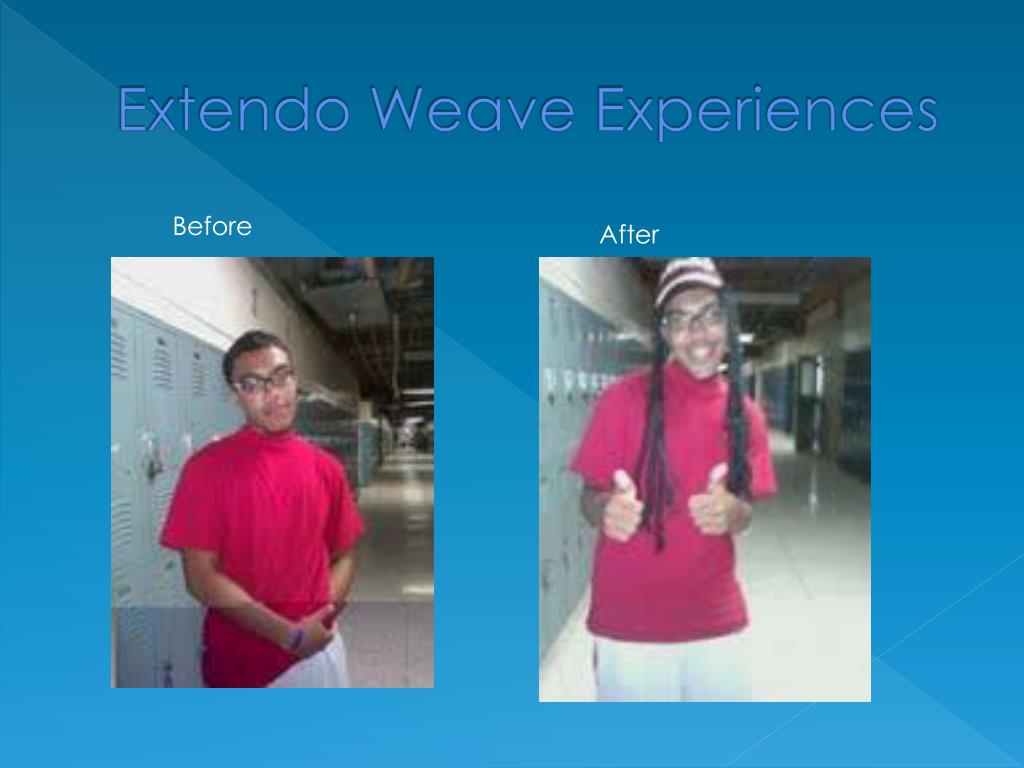 Extendo Weave Experiences

Before

After